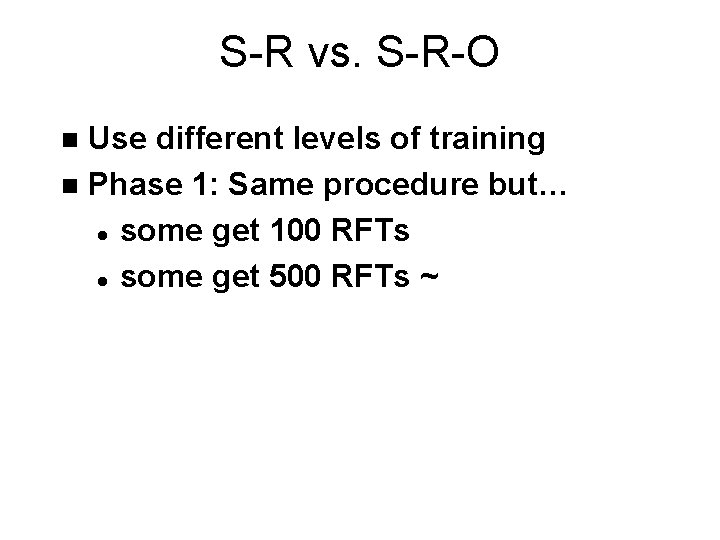 S-R vs. S-R-O

- Use different levels of training
- Phase 1: Same procedure but…
  - some get 100 RFTs
  - some get 500 RFTs ~